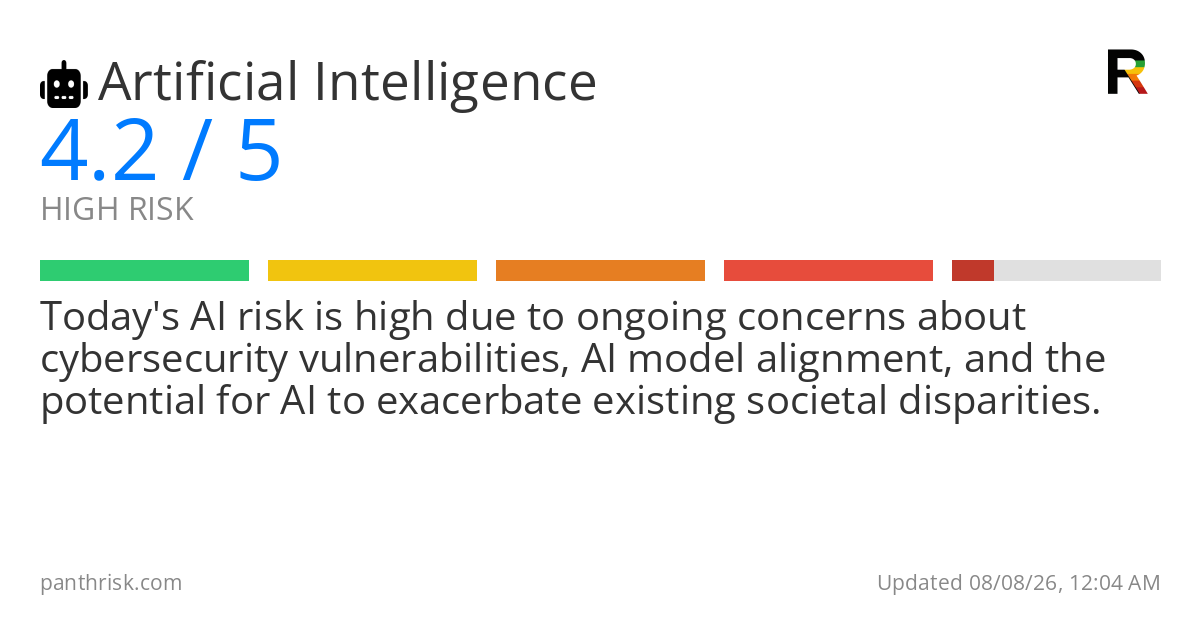 Artificial Intelligence

R

4.2 / 5

HIGH RISK

Today's AI risk is high due to ongoing concerns about cybersecurity vulnerabilities, AI model alignment, and the potential for AI to exacerbate existing societal disparities.

panthrisk.com

Updated 08/08/26, 12:04 AM